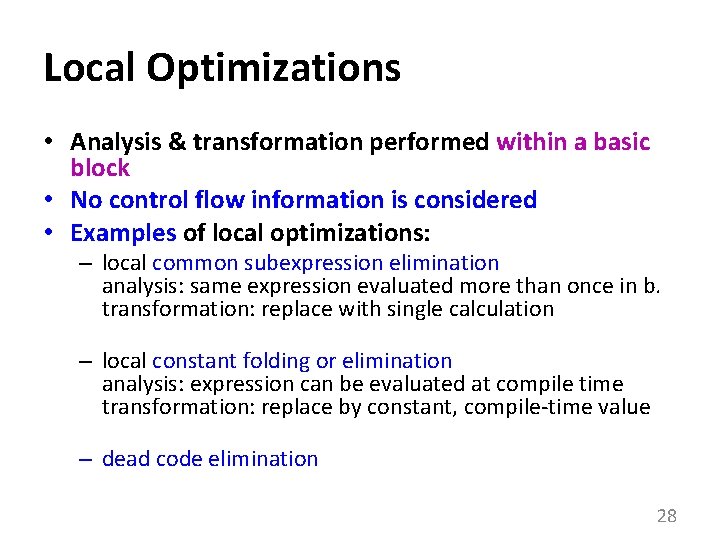 Local Optimizations

• Analysis & transformation performed within a basic block
• No control flow information is considered
• Examples of local optimizations:
– local common subexpression elimination
analysis: same expression evaluated more than once in b.
transformation: replace with single calculation

– local constant folding or elimination
analysis: expression can be evaluated at compile time
transformation: replace by constant, compile-time value

– dead code elimination

28